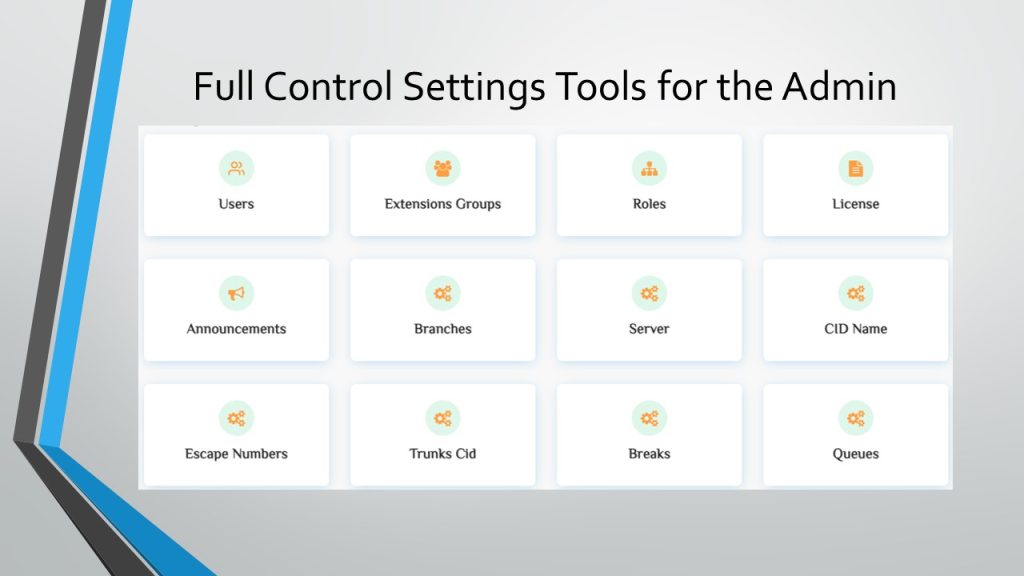 Full Control Settings Tools for the Admin

Users

Extensions Groups

Roles

License

Announcements

Branches

Server

CID Name

Escape Numbers

Trunks Cid

Breaks

Queues